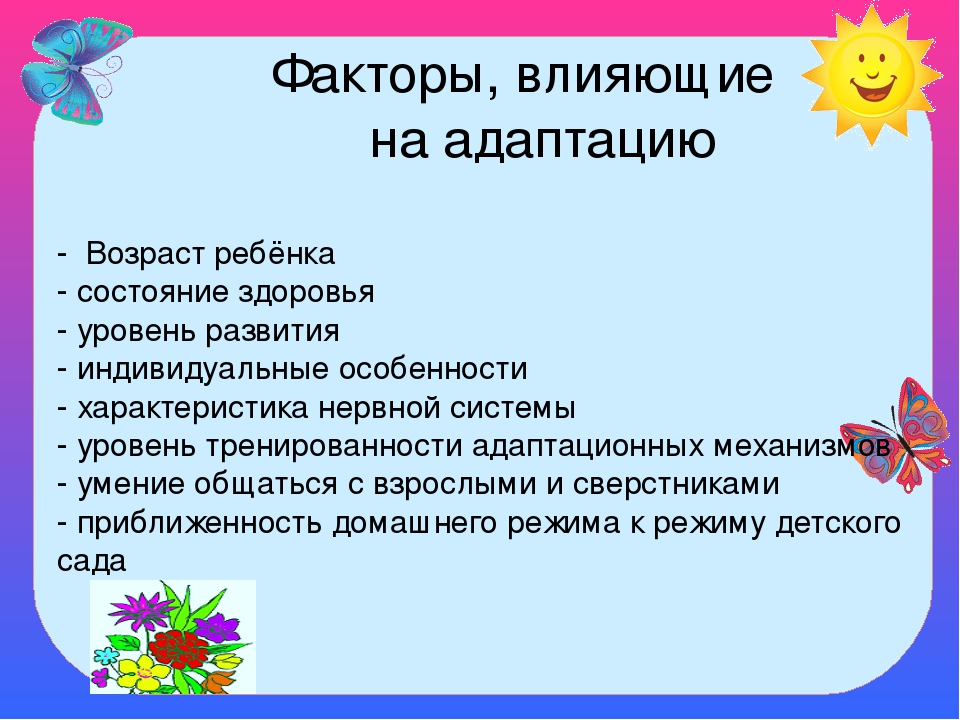 Факторы, влияющие на адаптацию

- Возраст ребёнка
- состояние здоровья
- уровень развития
- индивидуальные особенности
- характеристика нервной системы
- уровень тренированности адаптационных механизмов
- умение общаться с взрослыми и сверстниками
- приближенность домашнего режима к режиму детского сада